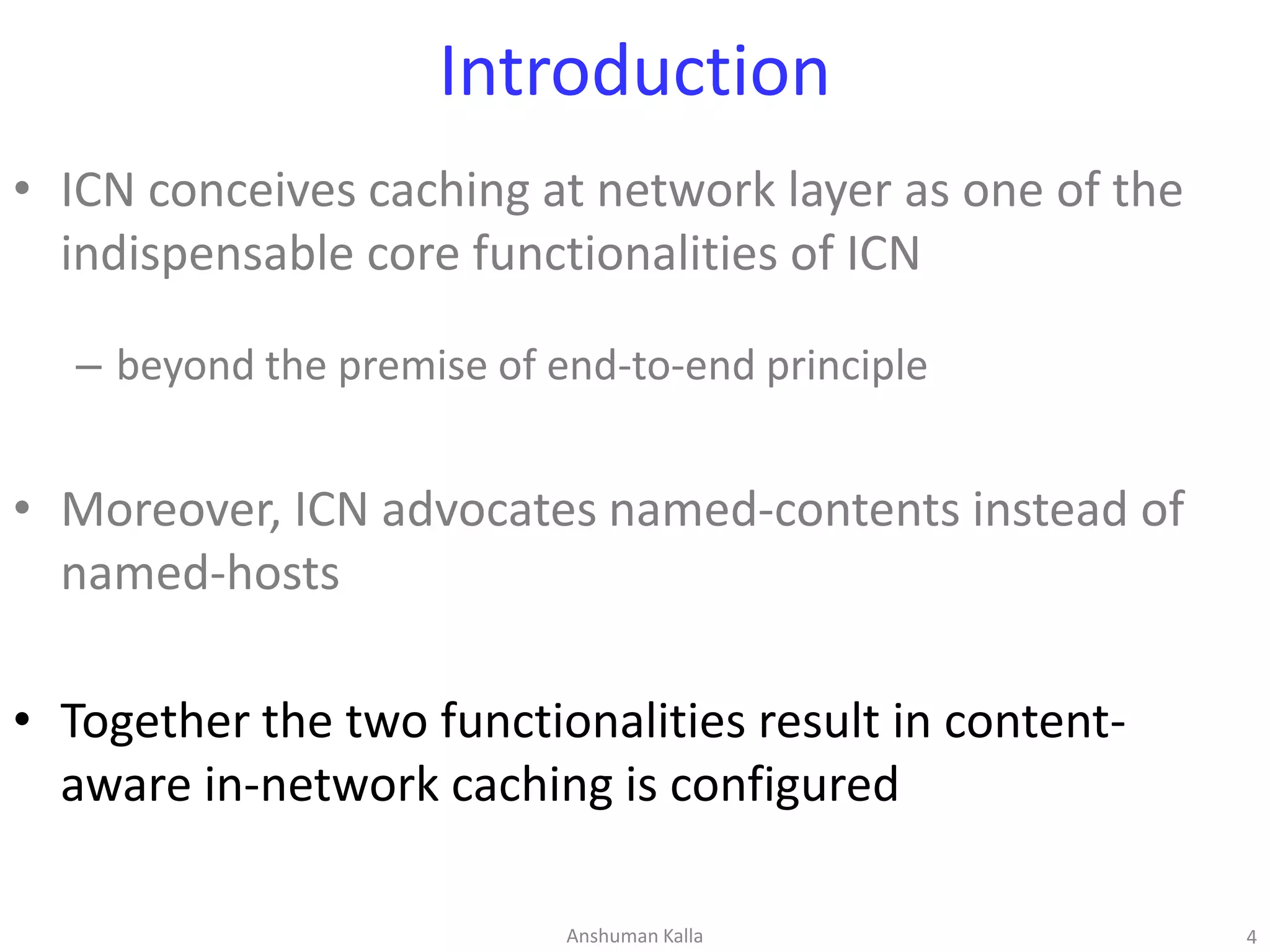 Introduction

• ICN conceives caching at network layer as one of the indispensable core functionalities of ICN

– beyond the premise of end-to-end principle

• Moreover, ICN advocates named-contents instead of named-hosts

• Together the two functionalities result in content-aware in-network caching is configured

Anshuman Kalla

4